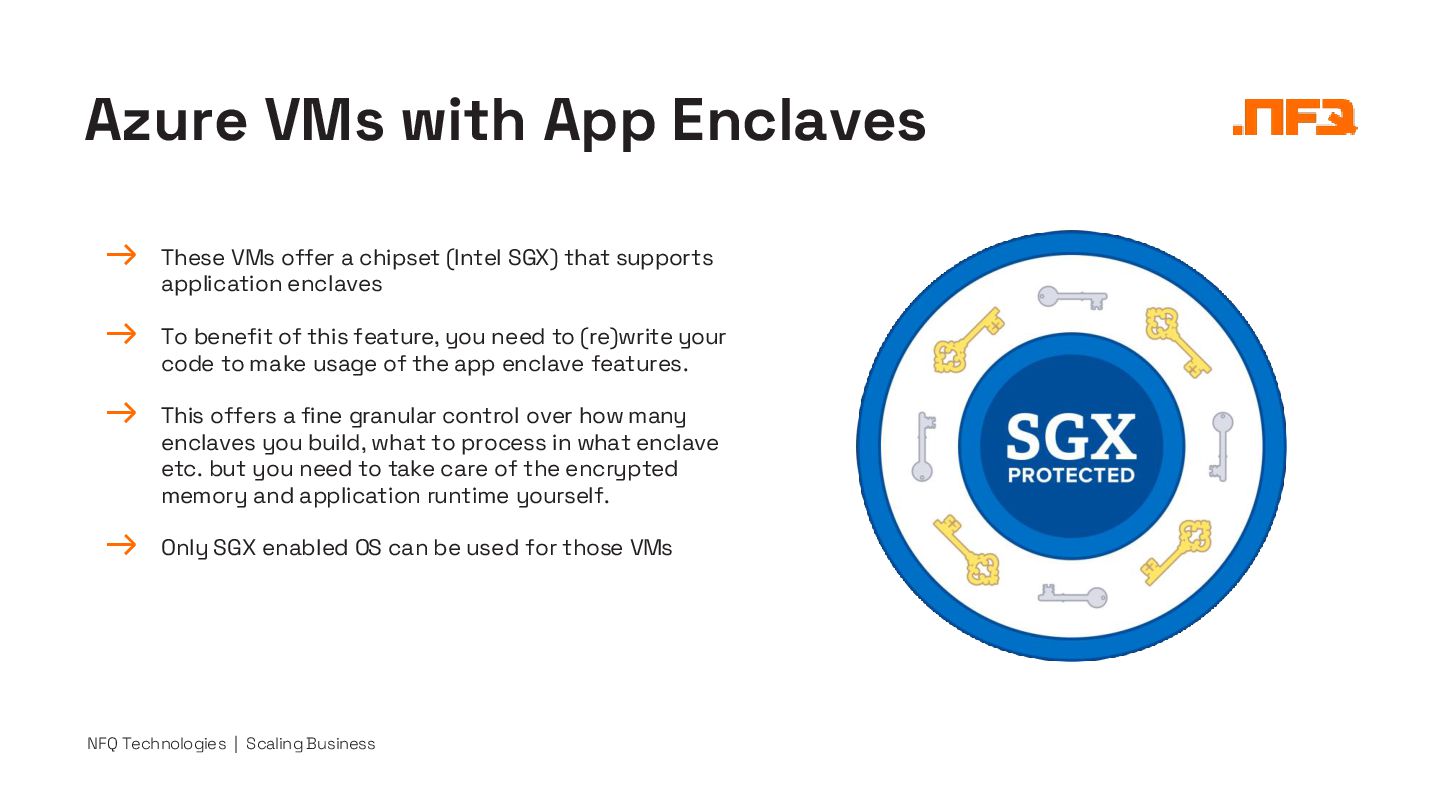 Azure VMs with App Enclaves

.NFQ

→ These VMs offer a chipset (Intel SGX) that supports application enclaves

→ To benefit of this feature, you need to (re)write your code to make usage of the app enclave features.

→ This offers a fine granular control over how many enclaves you build, what to process in what enclave etc. but you need to take care of the encrypted memory and application runtime yourself.

→ Only SGX enabled OS can be used for those VMs

SGX
PROTECTED

NFQ Technologies | Scaling Business